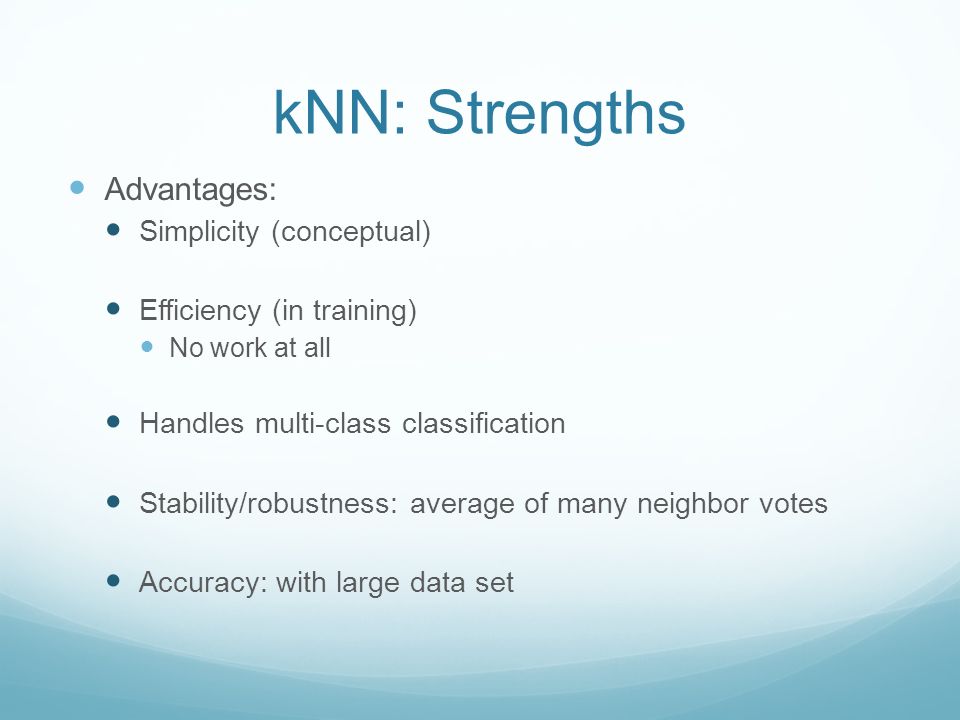 kNN: Strengths

Advantages:

Simplicity (conceptual)

Efficiency (in training)

No work at all

Handles multi-class classification

Stability/robustness: average of many neighbor votes

Accuracy: with large data set